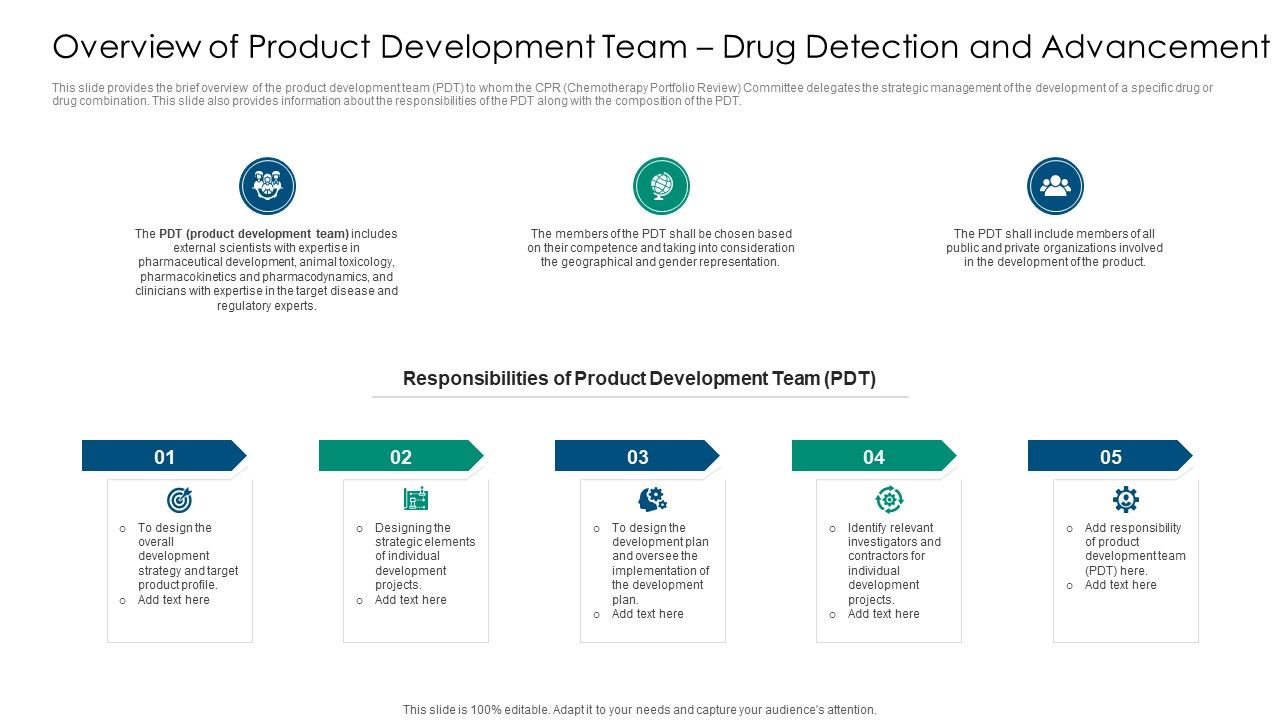 Overview of Product Development Team – Drug Detection and Advancement

This slide provides the brief overview of the product development team (PDT) to whom the CPR (Chemotherapy Portfolio Review) Committee delegates the strategic management of the development of a specific drug or drug combination. This slide also provides information about the responsibilities of the PDT along with the composition of the PDT.

The PDT (product development team) includes external scientists with expertise in pharmaceutical development, animal toxicology, pharmacokinetics and pharmacodynamics, and clinicians with expertise in the target disease and regulatory experts.

The members of the PDT shall be chosen based on their competence and taking into consideration the geographical and gender representation.

The PDT shall include members of all public and private organizations involved in the development of the product.

Responsibilities of Product Development Team (PDT)

01
o To design the overall development strategy and target product profile.
o Add text here

02
o Designing the strategic elements of individual development projects.
o Add text here

03
o To design the development plan and oversee the implementation of the development plan.
o Add text here

04
o Identify relevant investigators and contractors for individual development projects.
o Add text here

05
o Add responsibility of product development team (PDT) here.
o Add text here

This slide is 100% editable. Adapt it to your needs and capture your audience's attention.